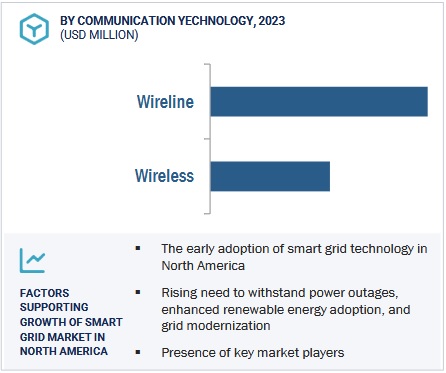 BY COMMUNICATION YECHNOLOGY, 2023
(USD MILLION)

Wireline

Wireless

FACTORS SUPPORTING GROWTH OF SMART GRID MARKET IN NORTH AMERICA

▪ The early adoption of smart grid technology in North America

▪ Rising need to withstand power outages, enhanced renewable energy adoption, and grid modernization

▪ Presence of key market players